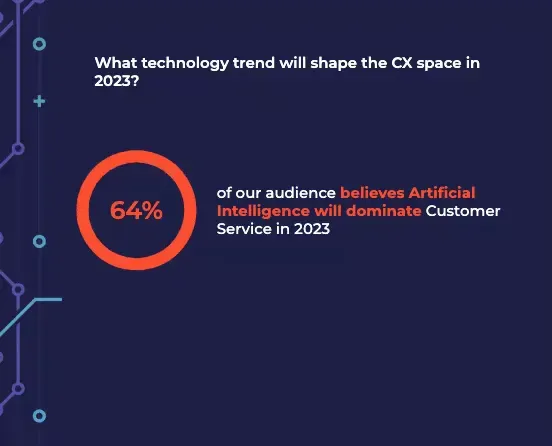 What technology trend will shape the CX space in 2023?

64%

of our audience believes Artificial Intelligence will dominate Customer Service in 2023